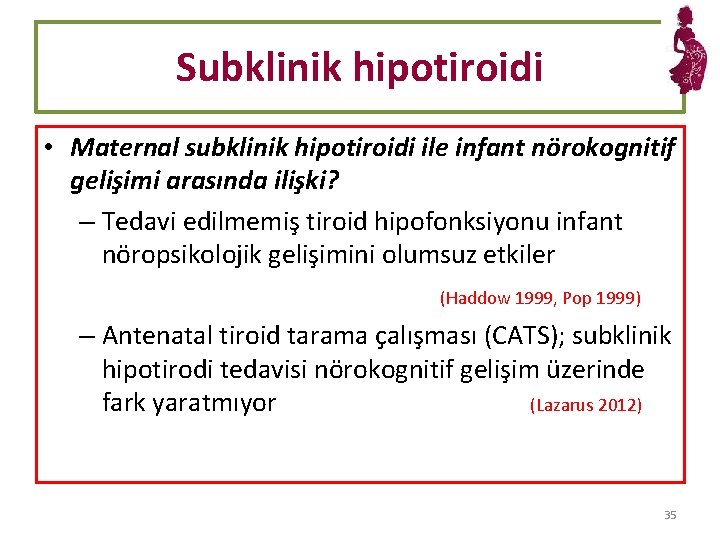 Subklinik hipotiroidi

• Maternal subklinik hipotiroidi ile infant nörokognitif gelişimi arasında ilişki?

– Tedavi edilmemiş tiroid hipofonksiyonu infant nöropsikolojik gelişimini olumsuz etkiler

(Haddow 1999, Pop 1999)

– Antenatal tiroid tarama çalışması (CATS); subklinik hipotirodi tedavisi nörokognitif gelişim üzerinde fark yaratmıyor (Lazarus 2012)

35